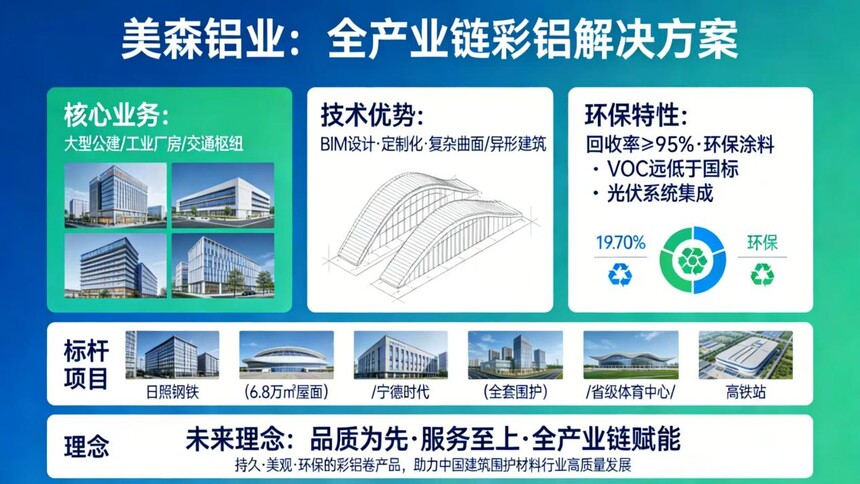 美森铝业：全产业链彩铝解决方案

核心业务：
大型公建/工业厂房/交通枢纽

技术优势：
BIM设计·定制化·复杂曲面/异形建筑

环保特性：
回收率≥95%·环保涂料
· VOC远低于国标
· 光伏系统集成

19.70%

环保

标杆项目

日照钢铁

(6.8万㎡屋面)

/宁德时代

(全套围护)

/省级体育中心/

高铁站

理念

未来理念：品质为先·服务至上·全产业链赋能

持久·美观·环保的彩铝卷产品，助力中国建筑围护材料行业高质量发展